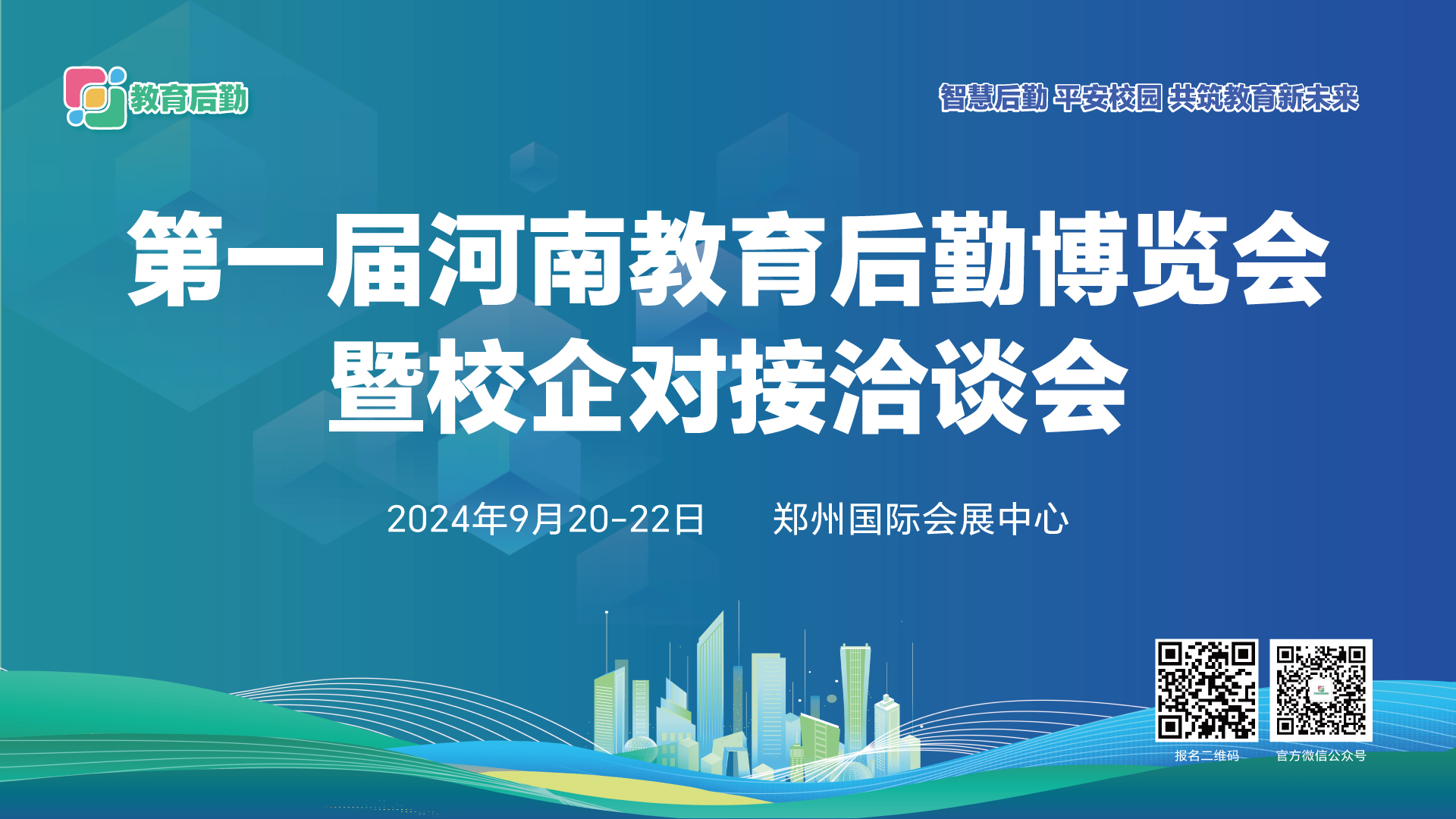 教育后勤

智慧后勤 平安校园 共筑教育新未来

第一届河南教育后勤博览会
暨校企对接洽谈会

2024年9月20-22日 郑州国际会展中心

报名二维码

官方微信公众号